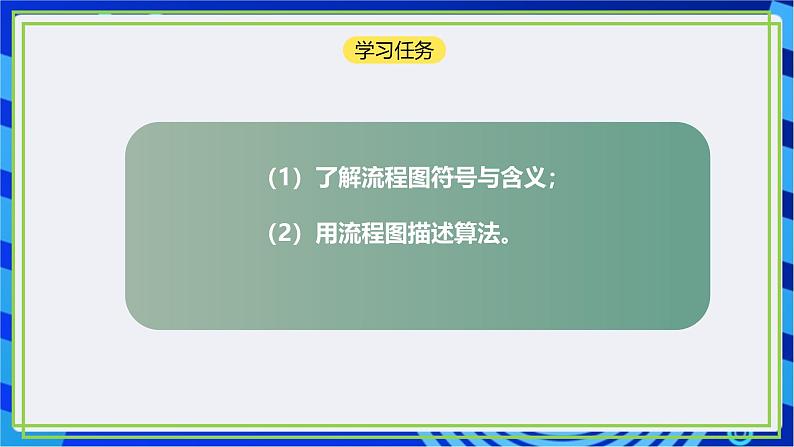 学习任务

（1）了解流程图符号与含义；

（2）用流程图描述算法。